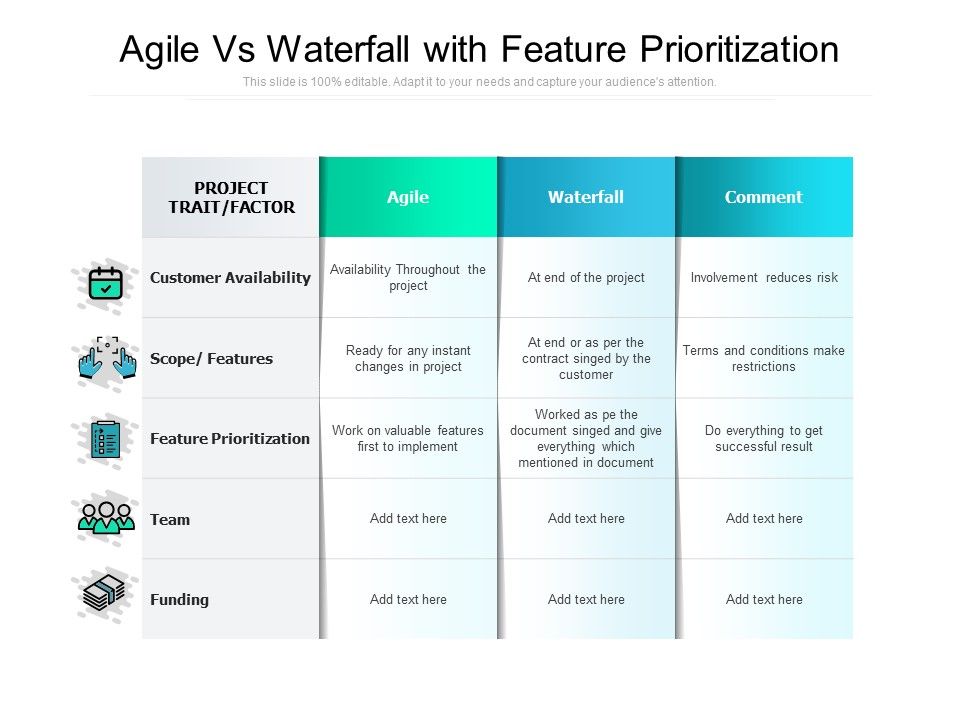 Agile Vs Waterfall with Feature Prioritization

This slide is 100% editable. Adapt it to your needs and capture your audience's attention.

| PROJECT TRAIT/FACTOR | Agile | Waterfall | Comment |
|---|---|---|---|
| Customer Availability | Availability Throughout the project | At end of the project | Involvement reduces risk |
| Scope/ Features | Ready for any instant changes in project | At end or as per the contract singed by the customer | Terms and conditions make restrictions |
| Feature Prioritization | Work on valuable features first to implement | Worked as pe the document singed and give everything which mentioned in document | Do everything to get successful result |
| Team | Add text here | Add text here | Add text here |
| Funding | Add text here | Add text here | Add text here |